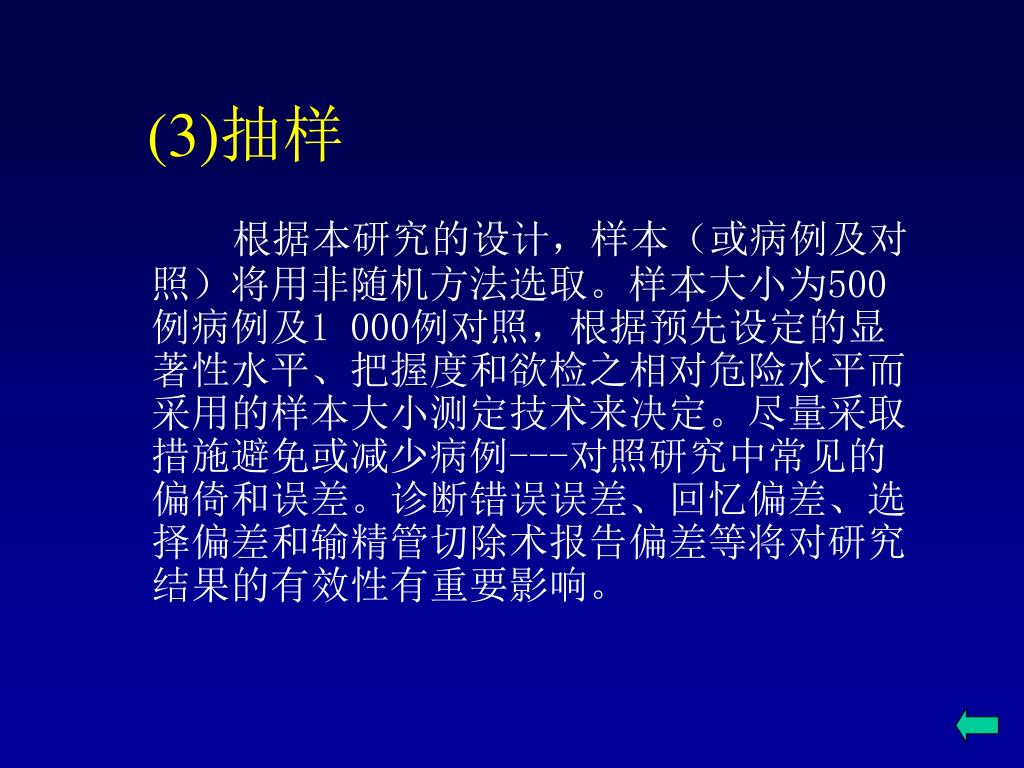 (3)抽样

根据本研究的设计，样本（或病例及对照）将用非随机方法选取。样本大小为500例病例及1 000例对照，根据预先设定的显著性水平、把握度和欲检之相对危险水平而采用的样本大小测定技术来决定。尽量采取措施避免或减少病例---对照研究中常见的偏倚和误差。诊断错误误差、回忆偏差、选择偏差和输精管切除术报告偏差等将对研究结果的有效性有重要影响。